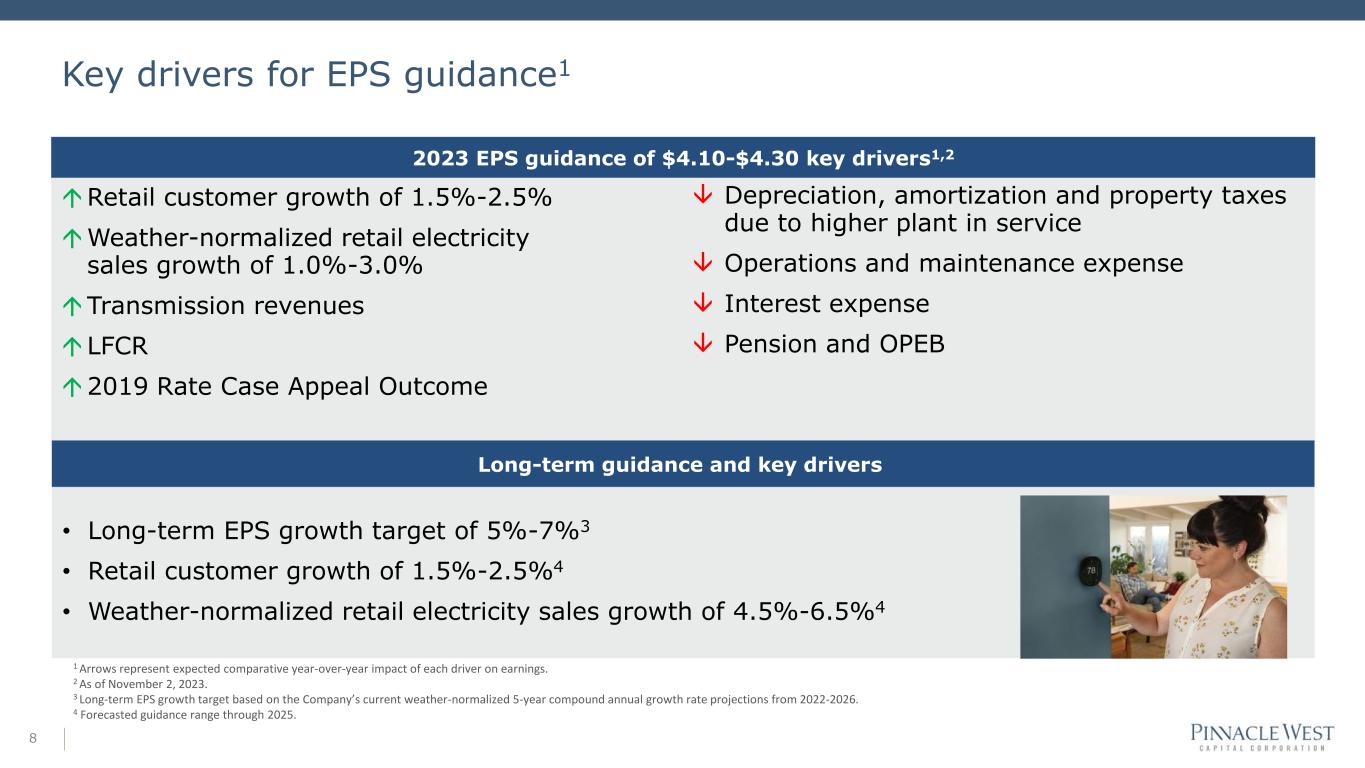 Key drivers for EPS guidance$^1$

2023 EPS guidance of \$4.10-\$4.30 key drivers$^{1,2}$

↑ Retail customer growth of 1.5%-2.5%

↑ Weather-normalized retail electricity sales growth of 1.0%-3.0%

↑ Transmission revenues

↑ LFCR

↑ 2019 Rate Case Appeal Outcome

↓ Depreciation, amortization and property taxes due to higher plant in service

↓ Operations and maintenance expense

↓ Interest expense

↓ Pension and OPEB

Long-term guidance and key drivers

• Long-term EPS growth target of 5%-7%$^3$

• Retail customer growth of 1.5%-2.5%$^4$

• Weather-normalized retail electricity sales growth of 4.5%-6.5%$^4$

78

$^1$ Arrows represent expected comparative year-over-year impact of each driver on earnings.
$^2$ As of November 2, 2023.
$^3$ Long-term EPS growth target based on the Company's current weather-normalized 5-year compound annual growth rate projections from 2022-2026.
$^4$ Forecasted guidance range through 2025.

8

PINNACLE WEST
CAPITAL CORPORATION